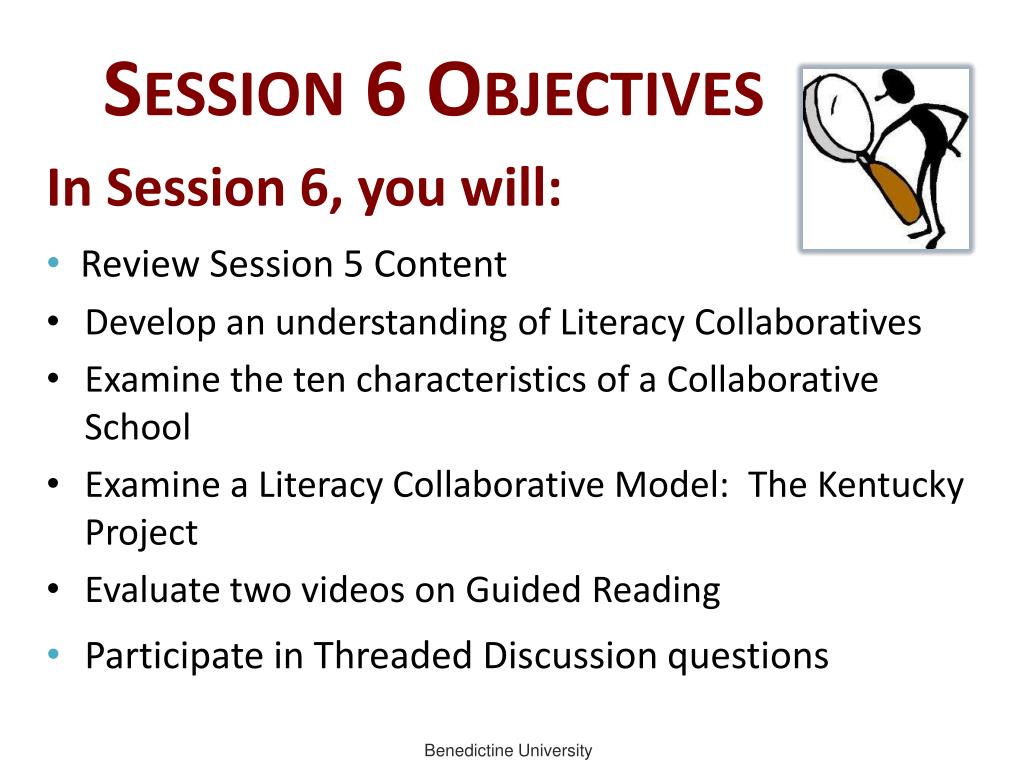 SESSION 6 OBJECTIVES

In Session 6, you will:

• Review Session 5 Content
• Develop an understanding of Literacy Collaboratives
• Examine the ten characteristics of a Collaborative School
• Examine a Literacy Collaborative Model: The Kentucky Project
• Evaluate two videos on Guided Reading
• Participate in Threaded Discussion questions

Benedictine University